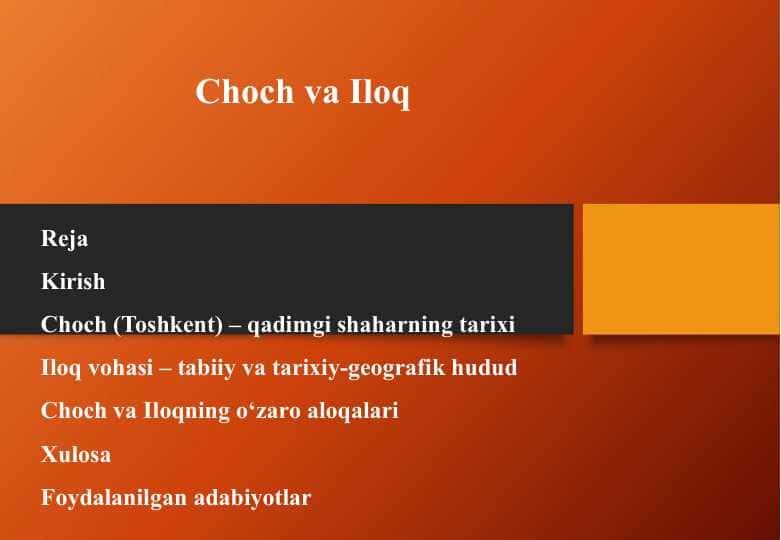 Choch va Iloq

Reja

Kirish

Choch (Toshkent) – qadimgi shaharning tarixi

Iloq vohasi – tabiiy va tarixiy-geografik hudud

Choch va Iloqning o‘zaro aloqalari

Xulosa

Foydalanilgan adabiyotlar